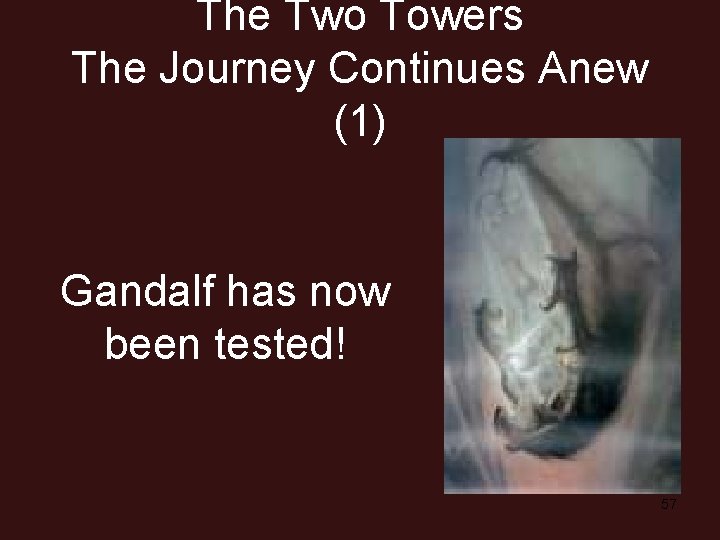 The Two Towers
The Journey Continues Anew
(1)

Gandalf has now been tested!

57